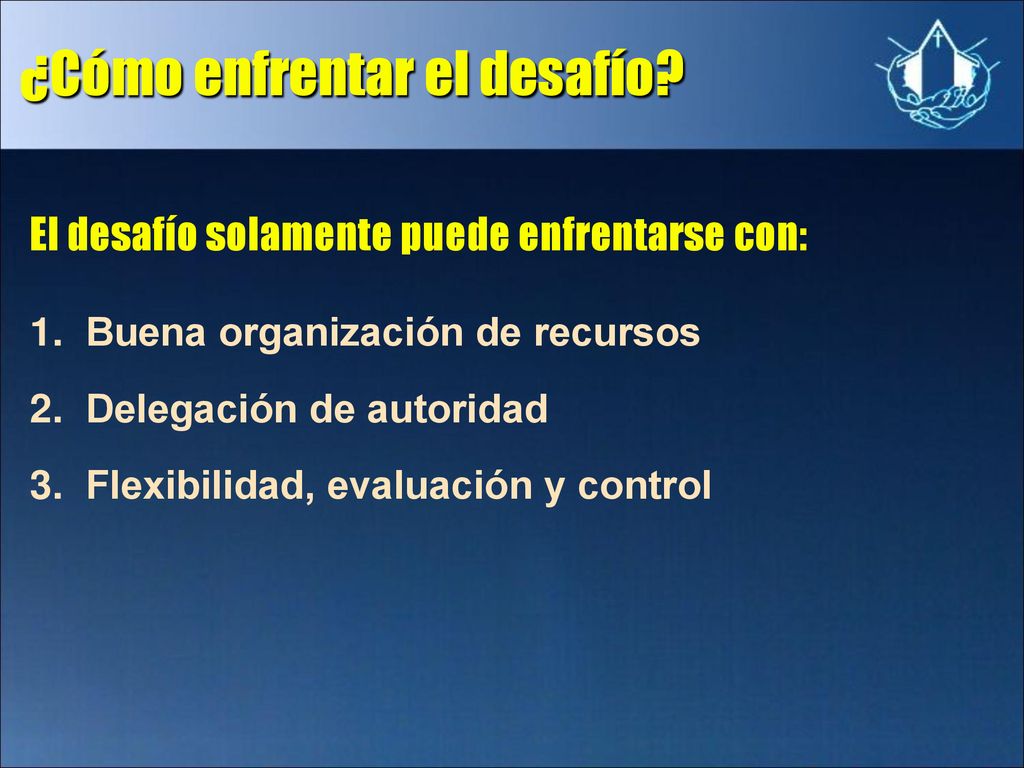 ¿Cómo enfrentar el desafío?

El desafío solamente puede enfrentarse con:

1. Buena organización de recursos

2. Delegación de autoridad

3. Flexibilidad, evaluación y control